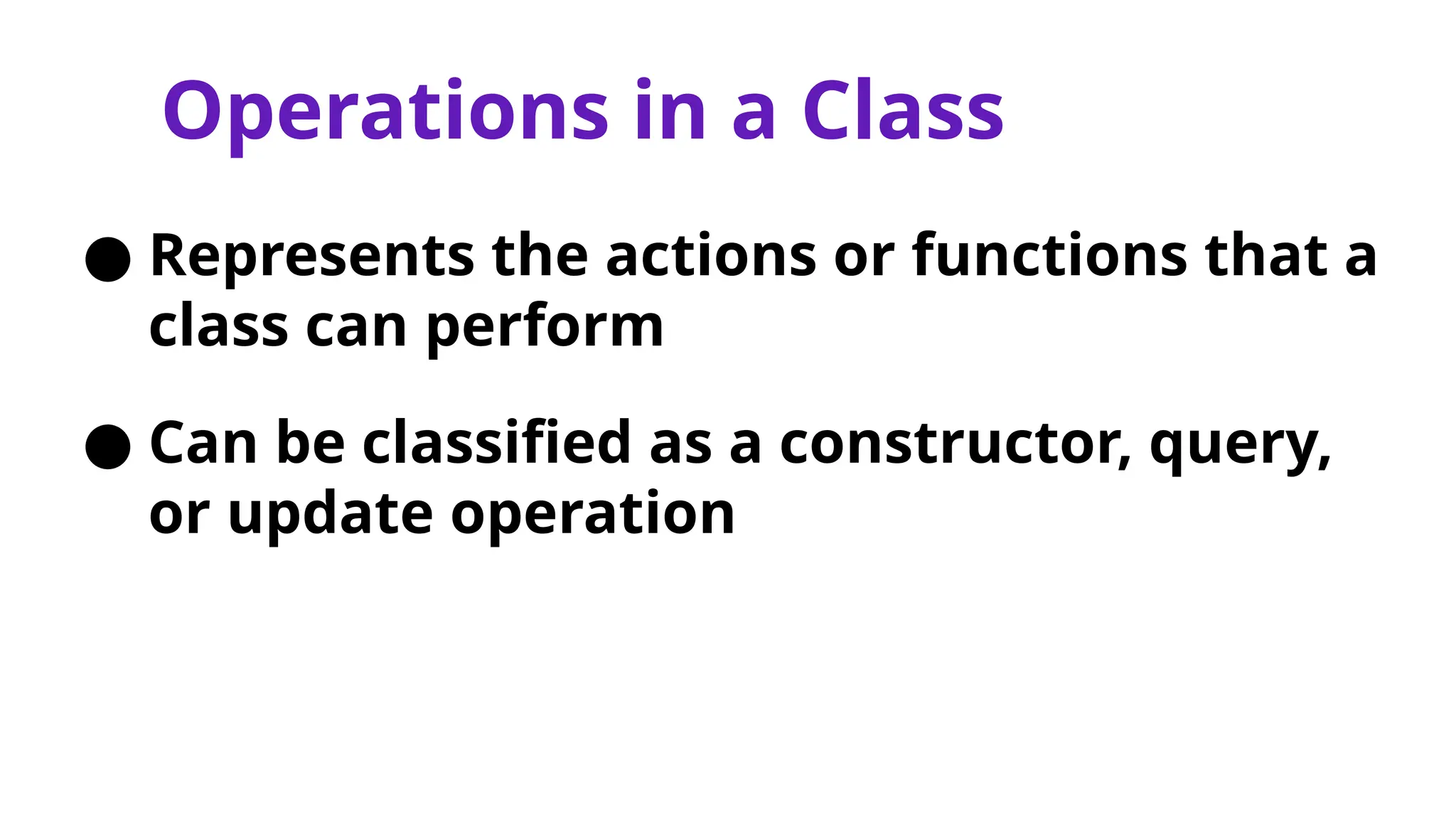 Operations in a Class

● Represents the actions or functions that a class can perform

● Can be classified as a constructor, query, or update operation